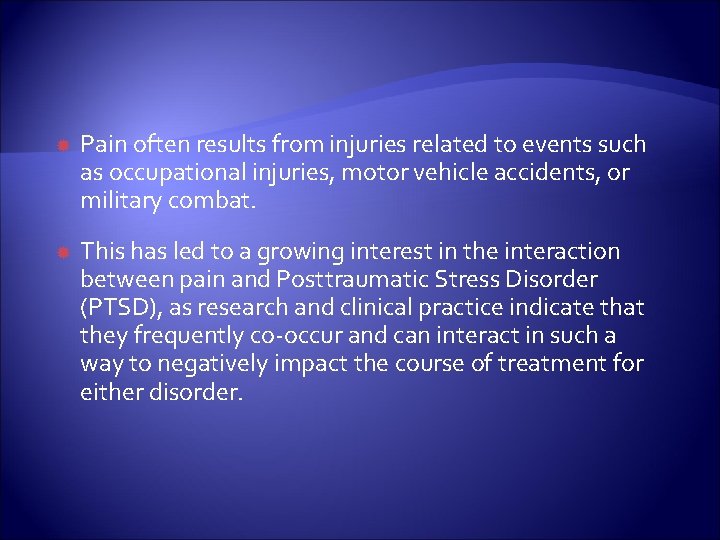 Pain often results from injuries related to events such as occupational injuries, motor vehicle accidents, or military combat.

This has led to a growing interest in the interaction between pain and Posttraumatic Stress Disorder (PTSD), as research and clinical practice indicate that they frequently co-occur and can interact in such a way to negatively impact the course of treatment for either disorder.